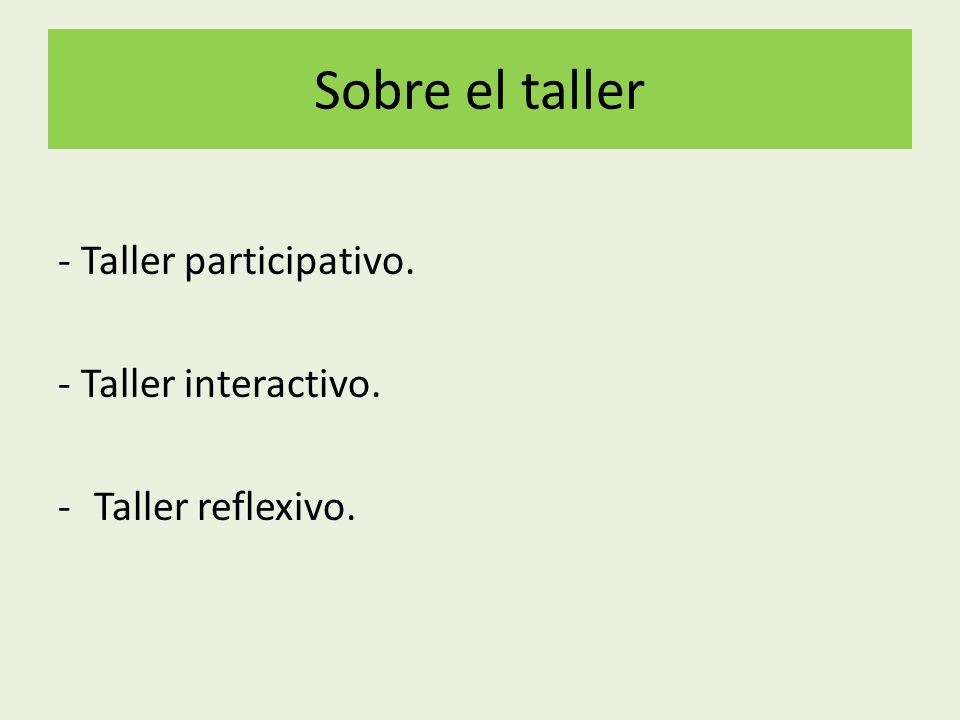 Sobre el taller

- Taller participativo.

- Taller interactivo.

- Taller reflexivo.